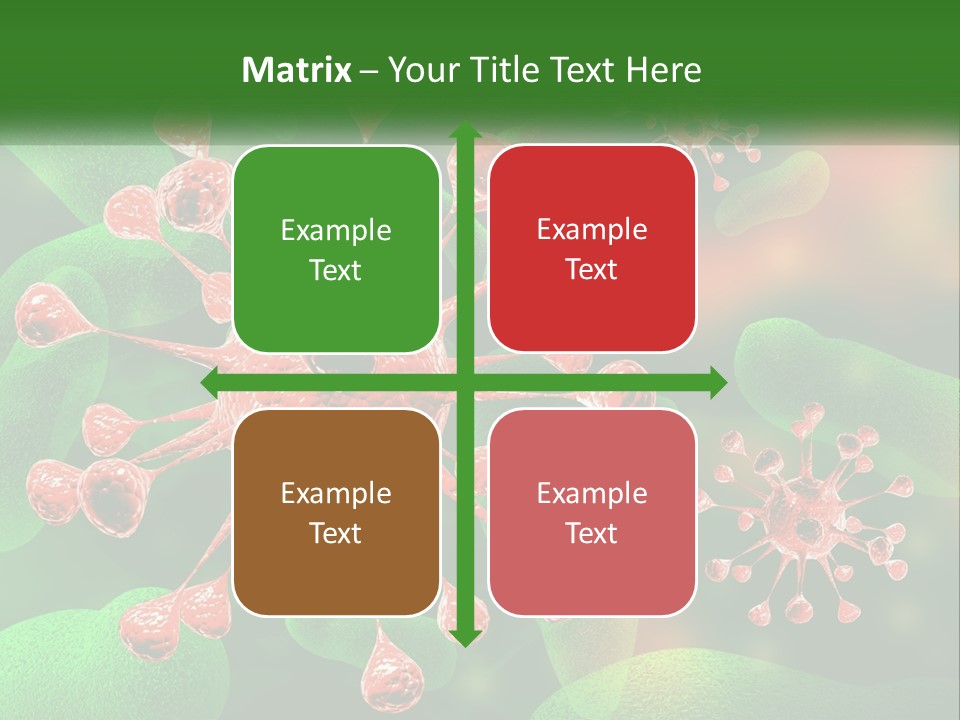 Matrix – Your Title Text Here

Example Text

Example Text

Example Text

Example Text